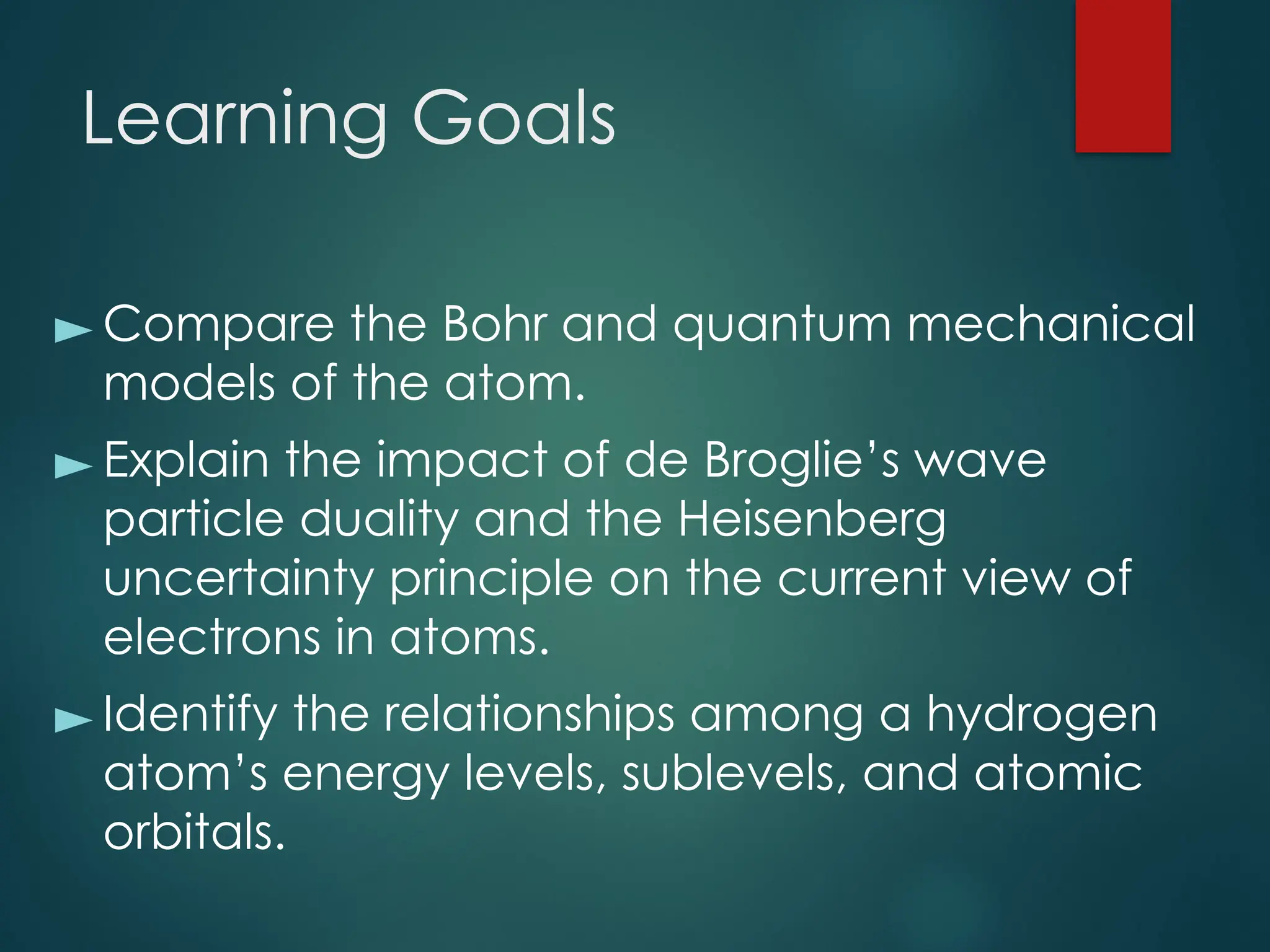 Learning Goals

► Compare the Bohr and quantum mechanical models of the atom.

► Explain the impact of de Broglie’s wave particle duality and the Heisenberg uncertainty principle on the current view of electrons in atoms.

► Identify the relationships among a hydrogen atom’s energy levels, sublevels, and atomic orbitals.